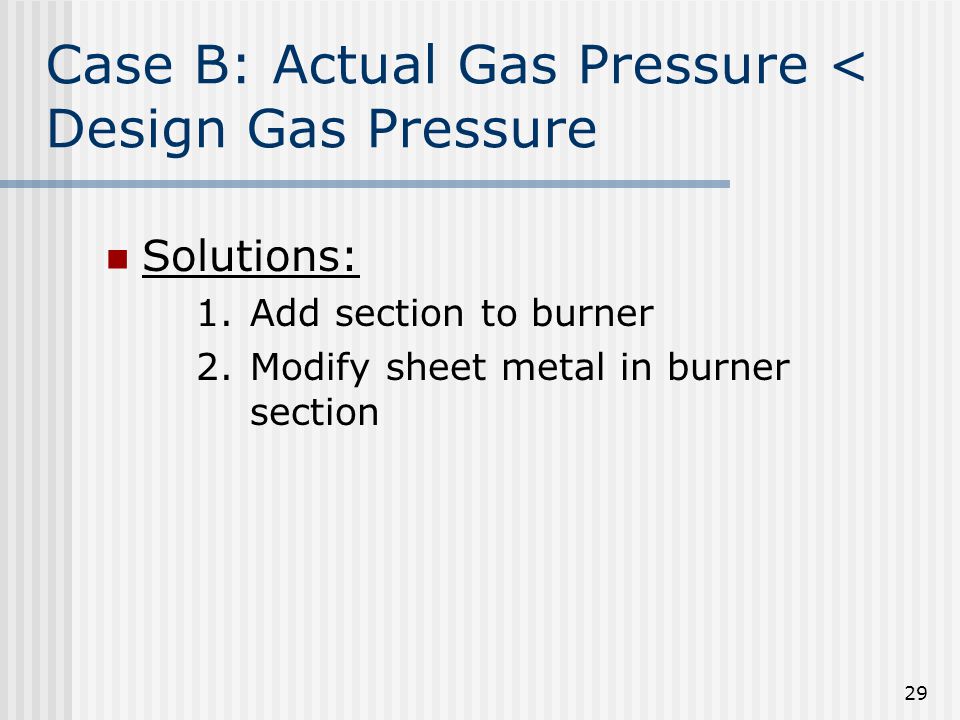 Case B: Actual Gas Pressure < Design Gas Pressure

Solutions:
1. Add section to burner
2. Modify sheet metal in burner section

29